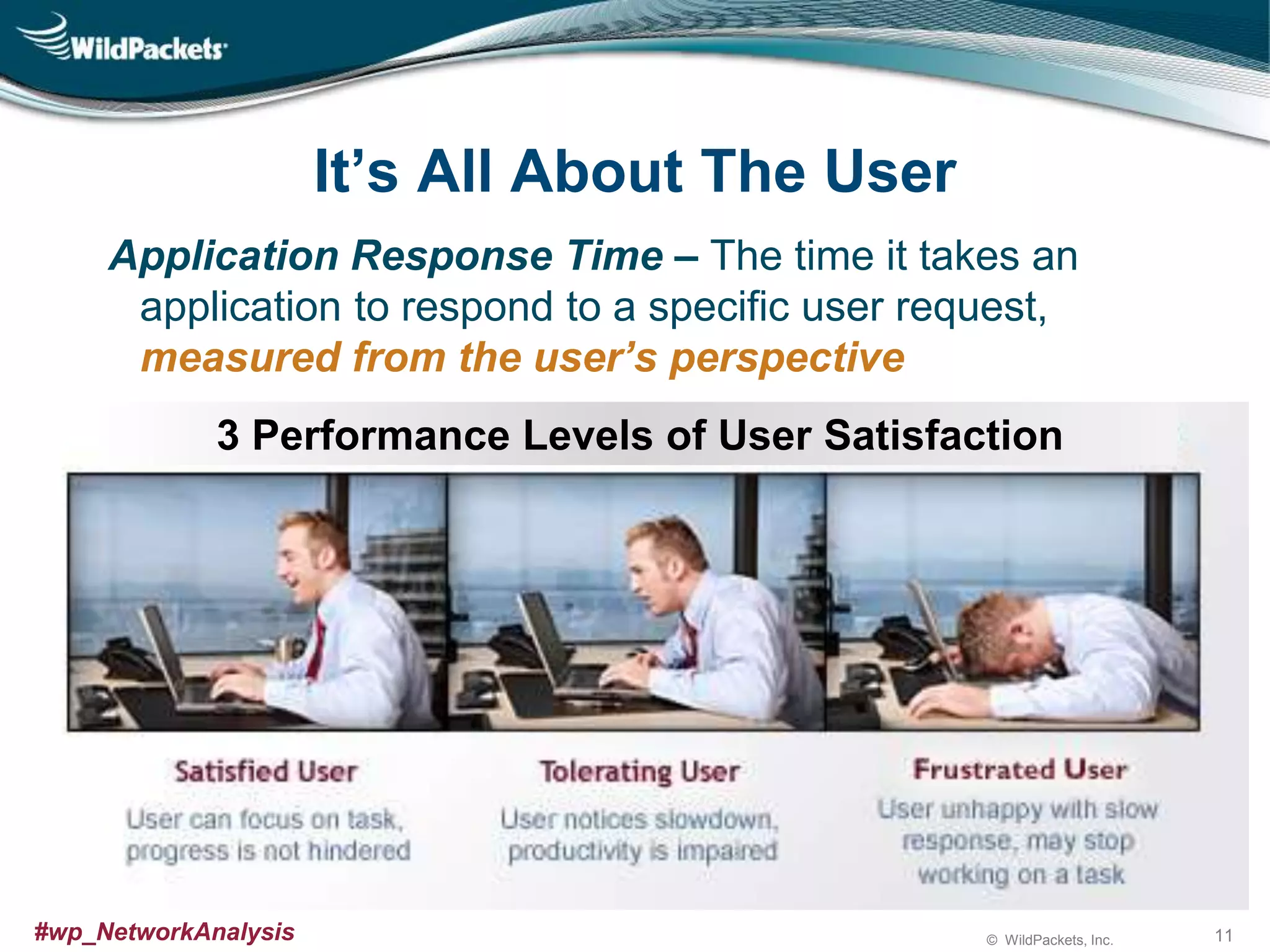 WildPackets

It's All About The User

Application Response Time – The time it takes an application to respond to a specific user request, measured from the user's perspective

3 Performance Levels of User Satisfaction

Satisfied User
User can focus on task, progress is not hindered

Tolerating User
User notices slowdown, productivity is impaired

Frustrated User
User unhappy with slow response, may stop working on a task

#wp_NetworkAnalysis

© WildPackets, Inc.

11